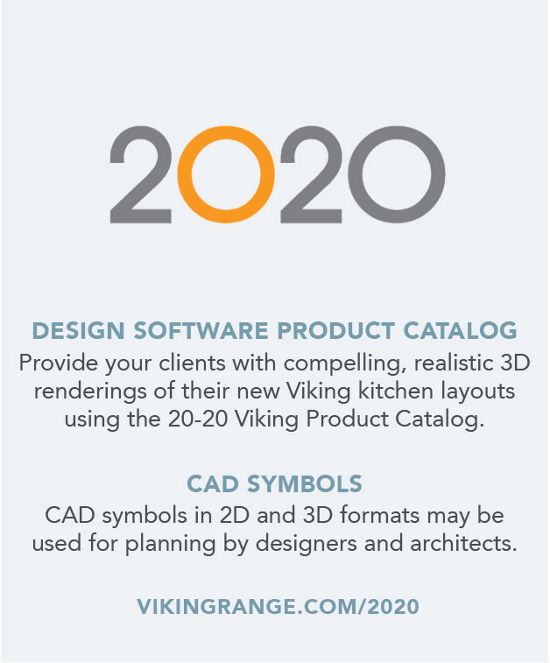 2020

DESIGN SOFTWARE PRODUCT CATALOG
Provide your clients with compelling, realistic 3D renderings of their new Viking kitchen layouts using the 20-20 Viking Product Catalog.

CAD SYMBOLS
CAD symbols in 2D and 3D formats may be used for planning by designers and architects.

VIKINGRANGE.COM/2020